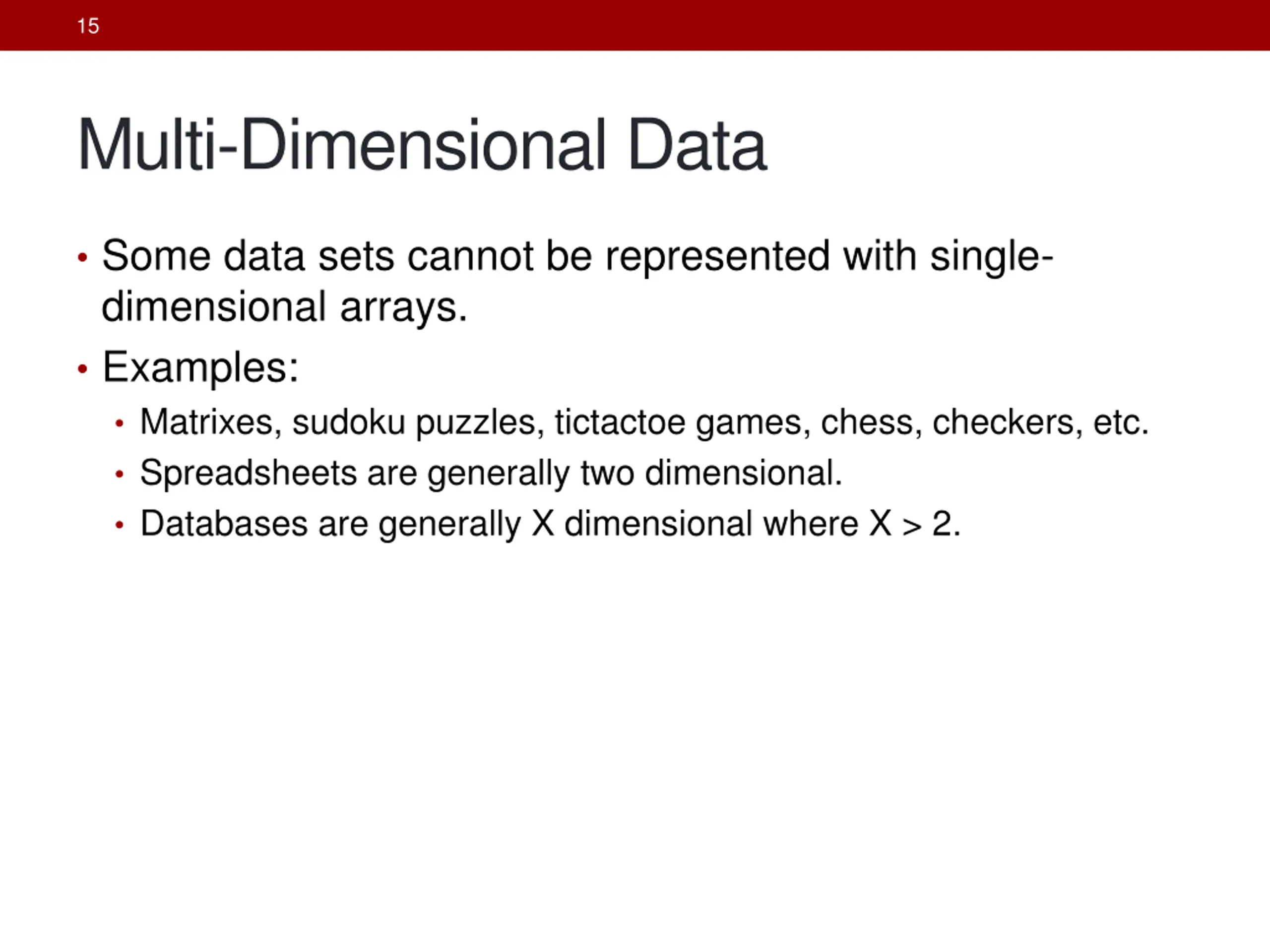 15

Multi-Dimensional Data

• Some data sets cannot be represented with single-dimensional arrays.
• Examples:
  • Matrixes, sudoku puzzles, tictactoe games, chess, checkers, etc.
  • Spreadsheets are generally two dimensional.
  • Databases are generally X dimensional where X > 2.